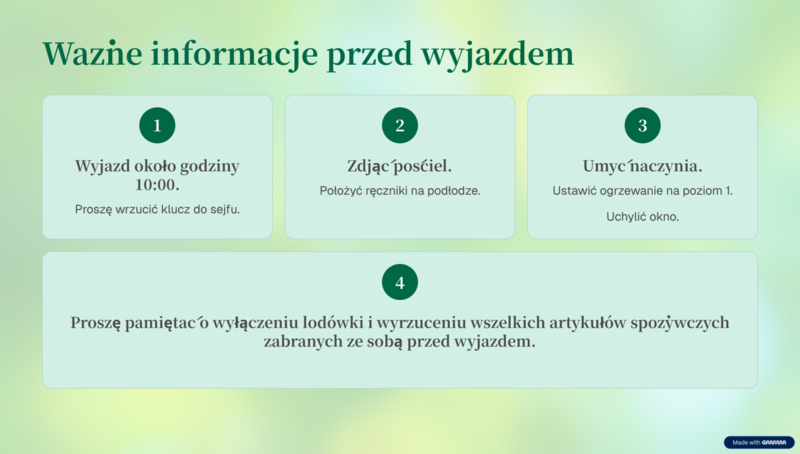 Ważne informacje przed wyjazdem

1

Wyjazd około godziny 10:00.

Proszę wrzucić klucz do sejfu.

2

Zdjąć pościel.

Położyć ręczniki na podłodze.

3

Umyć naczynia.

Ustawić ogrzewanie na poziom 1.

Uchylić okno.

4

Proszę pamiętać o wyłączeniu lodówki i wyrzuceniu wszelkich artykułów spożywczych zabranych ze sobą przed wyjazdem.

Made with GAMMA